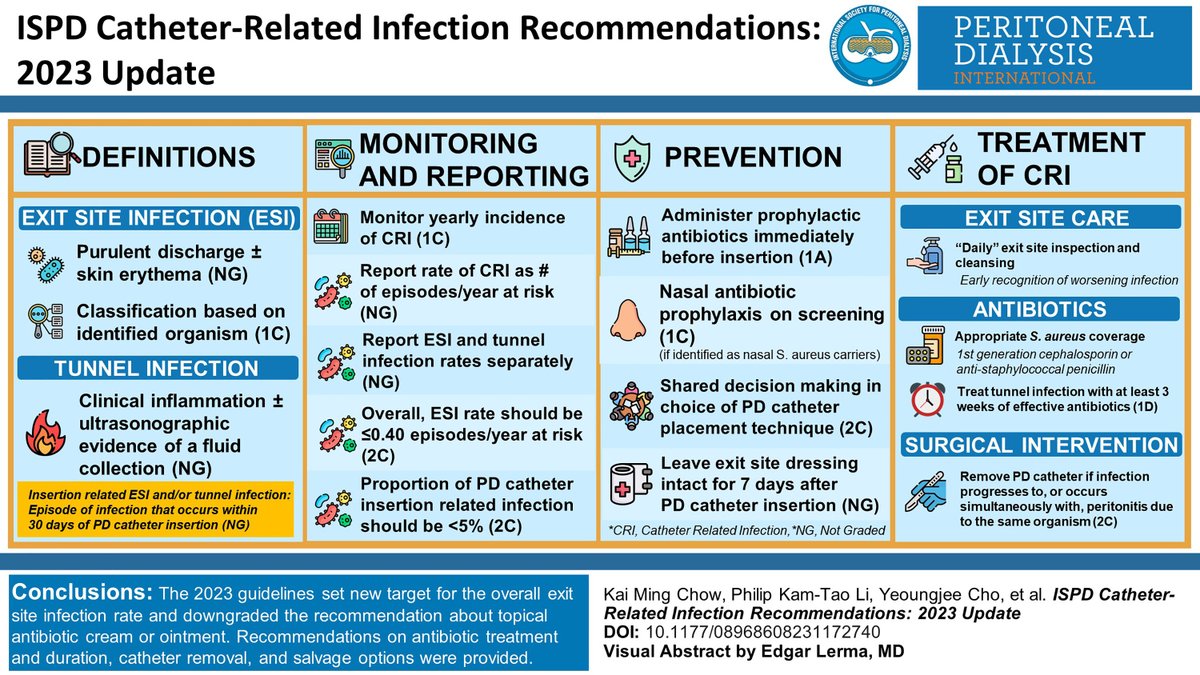 ISPD Catheter-Related Infection Recommendations: 2023 Update

INTERNATIONAL SOCIETY FOR PERITONEAL DIALYSIS

PERITONEAL DIALYSIS INTERNATIONAL

DEFINITIONS

EXIT SITE INFECTION (ESI)

Purulent discharge ± skin erythema (NG)

Classification based on identified organism (1C)

TUNNEL INFECTION

Clinical inflammation ± ultrasonographic evidence of a fluid collection (NG)

Insertion related ESI and/or tunnel infection: Episode of infection that occurs within 30 days of PD catheter insertion (NG)

MONITORING AND REPORTING

Monitor yearly incidence of CRI (1C)

Report rate of CRI as # of episodes/year at risk (NG)

Report ESI and tunnel infection rates separately (NG)

Overall, ESI rate should be ≤0.40 episodes/year at risk (2C)

Proportion of PD catheter insertion related infection should be <5% (2C)

PREVENTION

Administer prophylactic antibiotics immediately before insertion (1A)

Nasal antibiotic prophylaxis on screening (1C)
(if identified as nasal S. aureus carriers)

Shared decision making in choice of PD catheter placement technique (2C)

Leave exit site dressing intact for 7 days after PD catheter insertion (NG)

*CRI, Catheter Related Infection,*NG, Not Graded

TREATMENT OF CRI

EXIT SITE CARE

"Daily" exit site inspection and cleansing
Early recognition of worsening infection

ANTIBIOTICS

Appropriate S. aureus coverage
1st generation cephalosporin or anti-staphylococcal penicillin

Treat tunnel infection with at least 3 weeks of effective antibiotics (1D)

SURGICAL INTERVENTION

Remove PD catheter if infection progresses to, or occurs simultaneously with, peritonitis due to the same organism (2C)

Conclusions: The 2023 guidelines set new target for the overall exit site infection rate and downgraded the recommendation about topical antibiotic cream or ointment. Recommendations on antibiotic treatment and duration, catheter removal, and salvage options were provided.

Kai Ming Chow, Philip Kam-Tao Li, Yeoungjee Cho, et al. ISPD Catheter-Related Infection Recommendations: 2023 Update
DOI: 10.1177/08968608231172740
Visual Abstract by Edgar Lerma, MD